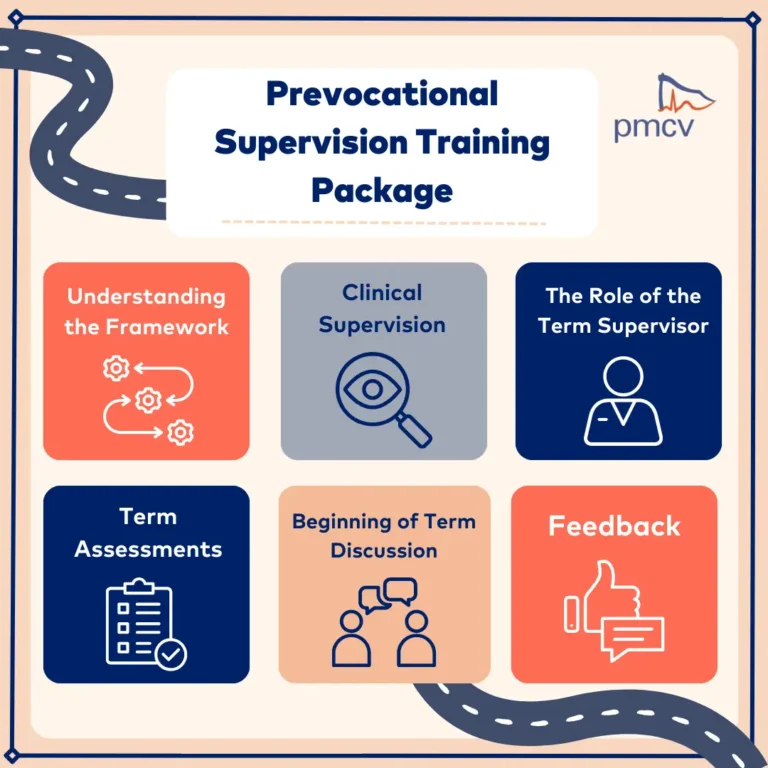 Prevocational Supervision Training Package

pmcv

Understanding the Framework

Clinical Supervision

The Role of the Term Supervisor

Term Assessments

Beginning of Term Discussion

Feedback